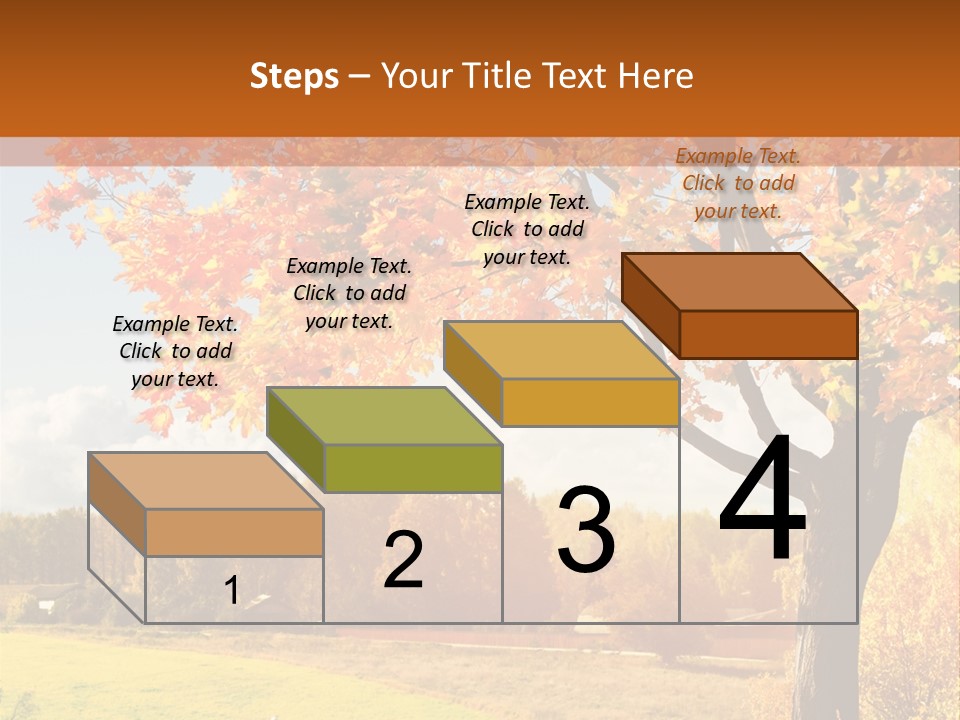 Steps – Your Title Text Here

Example Text. Click to add your text.

Example Text. Click to add your text.

Example Text. Click to add your text.

Example Text. Click to add your text.

1

2

3

4